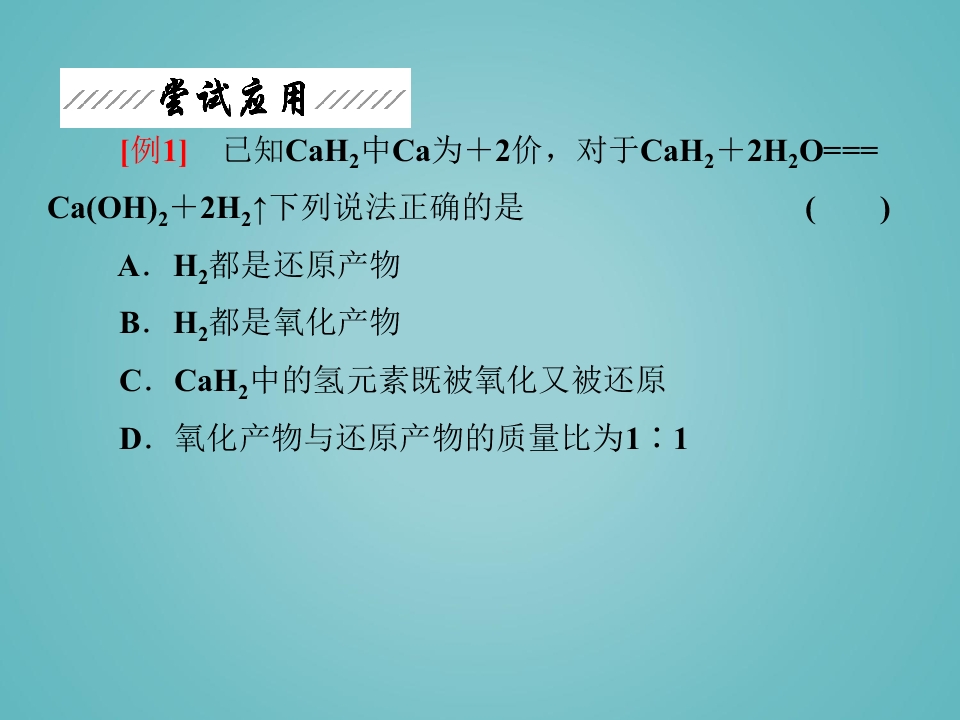 尝试应用

[例1] 已知$CaH_2$中Ca为＋2价，对于$CaH_2+2H_2O===Ca(OH)_2+2H_2\uparrow$下列说法正确的是 ( )

A．$H_2$都是还原产物

B．$H_2$都是氧化产物

C．$CaH_2$中的氢元素既被氧化又被还原

D．氧化产物与还原产物的质量比为1∶1